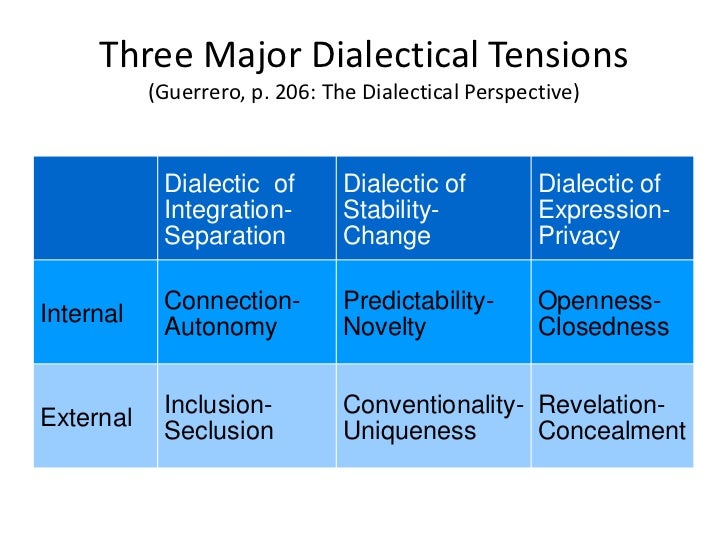 Three Major Dialectical Tensions
(Guerrero, p. 206: The Dialectical Perspective)

| | Dialectic of Integration-Separation | Dialectic of Stability-Change | Dialectic of Expression-Privacy |
|---|---|---|---|
| Internal | Connection-Autonomy | Predictability-Novelty | Openness-Closedness |
| External | Inclusion-Seclusion | Conventionality-Uniqueness | Revelation-Concealment |